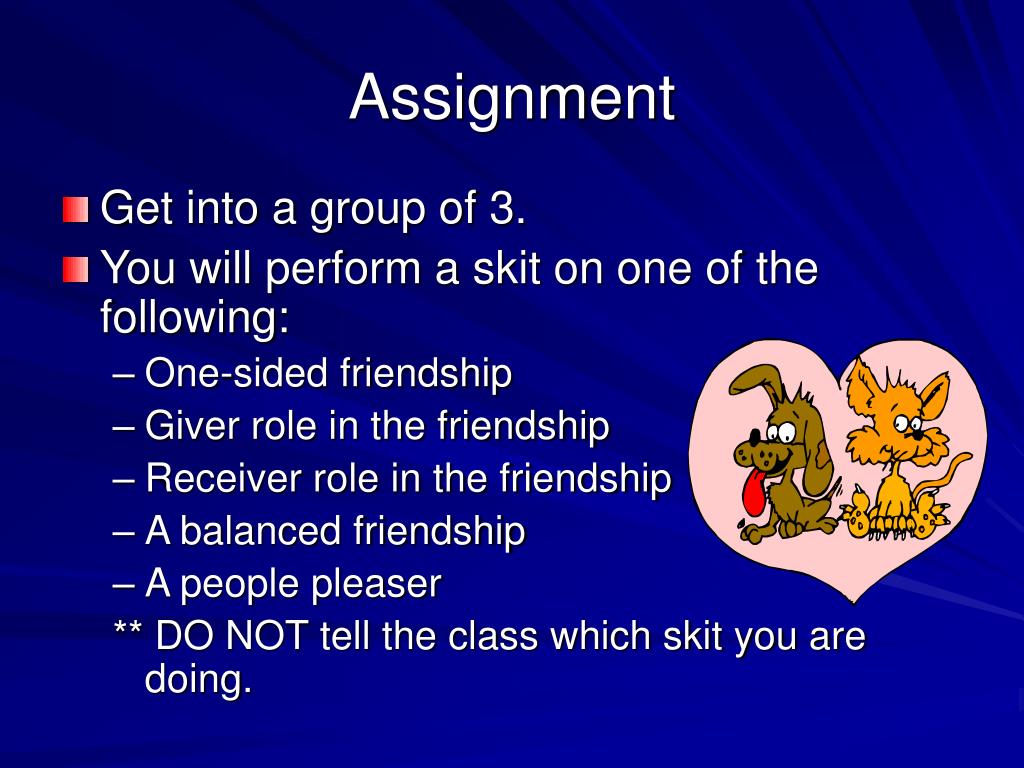 Assignment

Get into a group of 3.

You will perform a skit on one of the following:

– One-sided friendship
– Giver role in the friendship
– Receiver role in the friendship
– A balanced friendship
– A people pleaser

** DO NOT tell the class which skit you are doing.